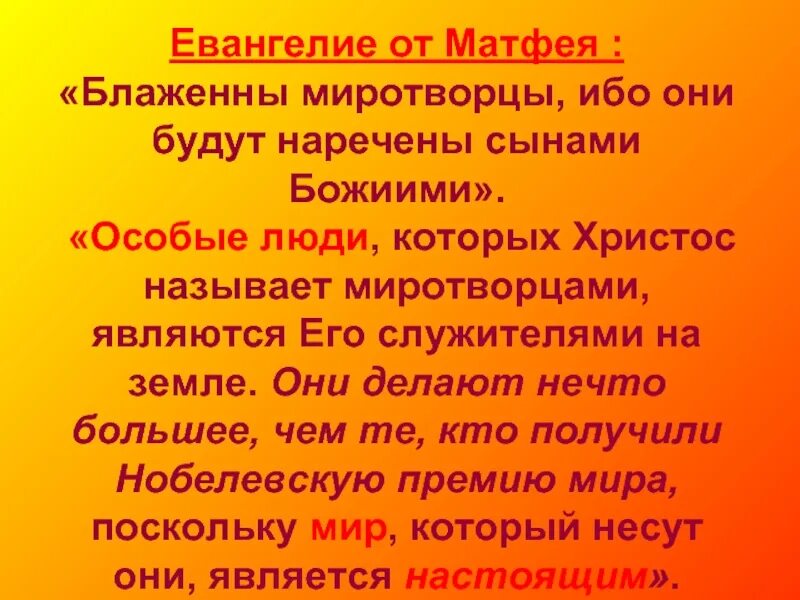 Евангелие от Матфея :
«Блаженны миротворцы, ибо они будут наречены сынами Божиими».
«Особые люди, которых Христос называет миротворцами, являются Его служителями на земле. Они делают нечто большее, чем те, кто получили Нобелевскую премию мира, поскольку мир, который несут они, является настоящим».